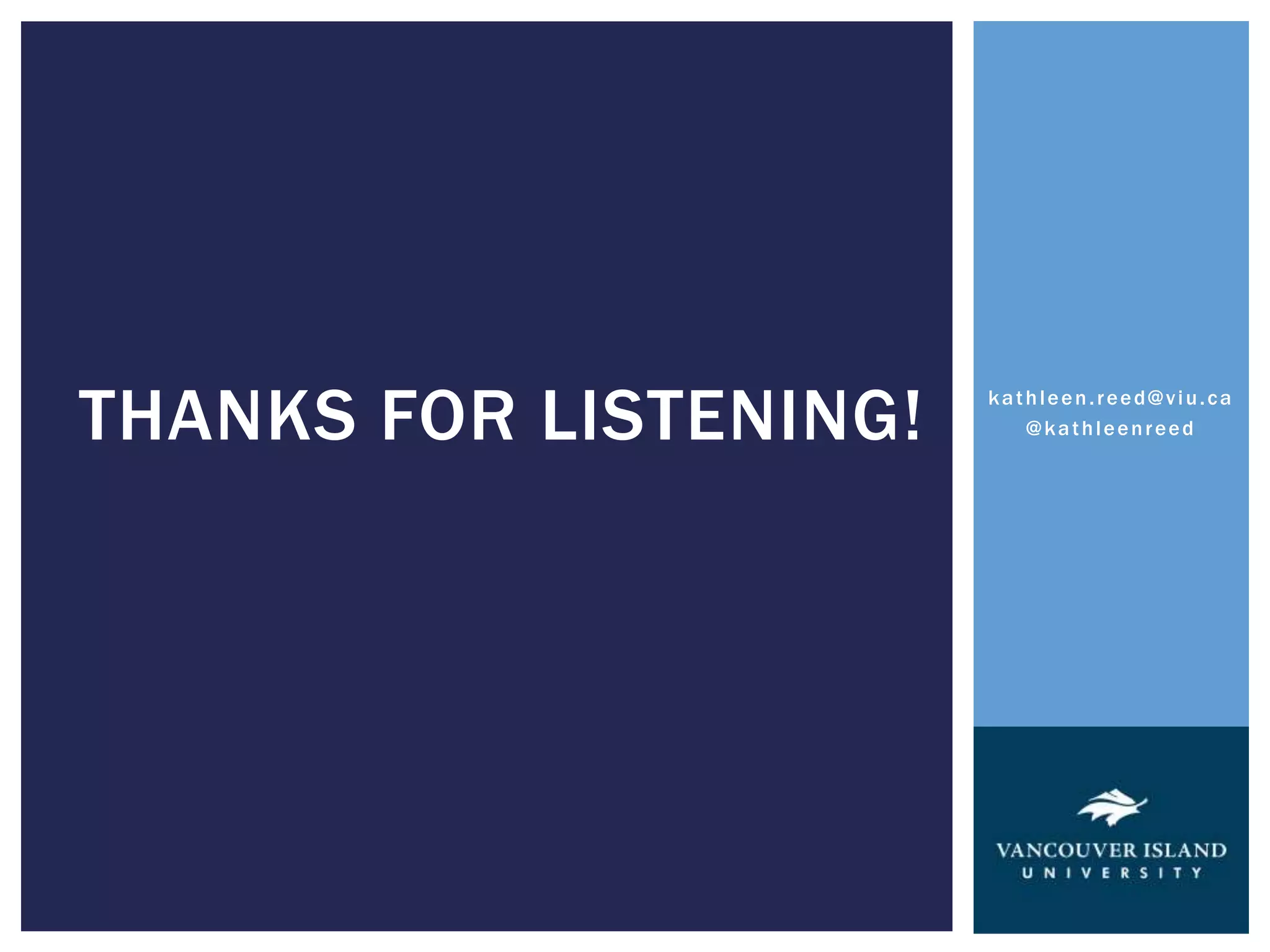 THANKS FOR LISTENING!

kathleen.reed@viu.ca
@kathleenreed

VANCOUVER ISLAND
UNIVERSITY